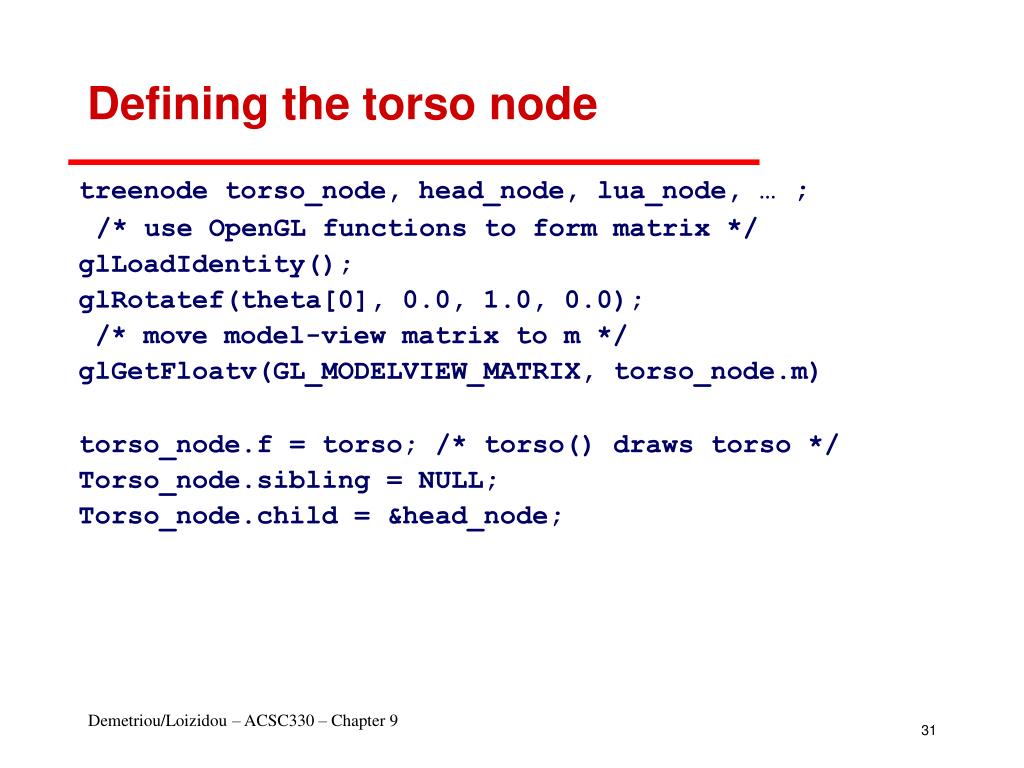 Defining the torso node

treenode torso_node, head_node, lua_node, … ;
 /* use OpenGL functions to form matrix */
glLoadIdentity();
glRotatef(theta[0], 0.0, 1.0, 0.0);
 /* move model-view matrix to m */
glGetFloatv(GL_MODELVIEW_MATRIX, torso_node.m)

torso_node.f = torso; /* torso() draws torso */
Torso_node.sibling = NULL;
Torso_node.child = &head_node;

Demetriou/Loizidou – ACSC330 – Chapter 9

31